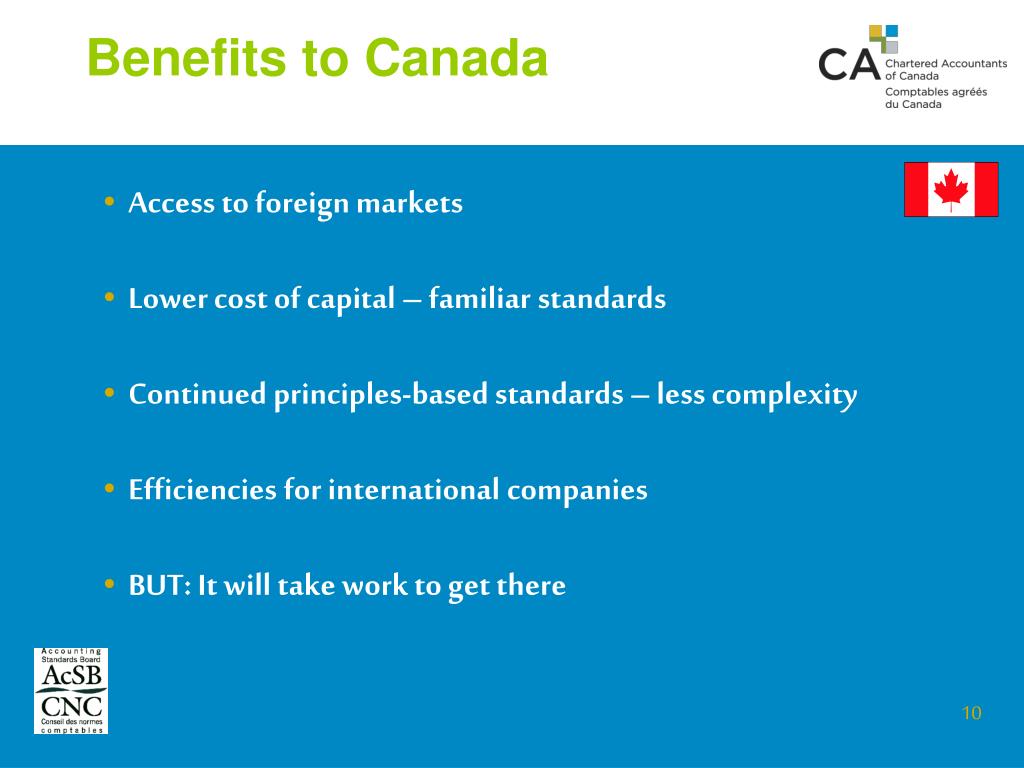 Benefits to Canada

CA Chartered Accountants of Canada
Comptables agréés du Canada

• Access to foreign markets

• Lower cost of capital – familiar standards

• Continued principles-based standards – less complexity

• Efficiencies for international companies

• BUT: It will take work to get there

Accounting Standards Board
AcSB
CNC
Conseil des normes comptables

10